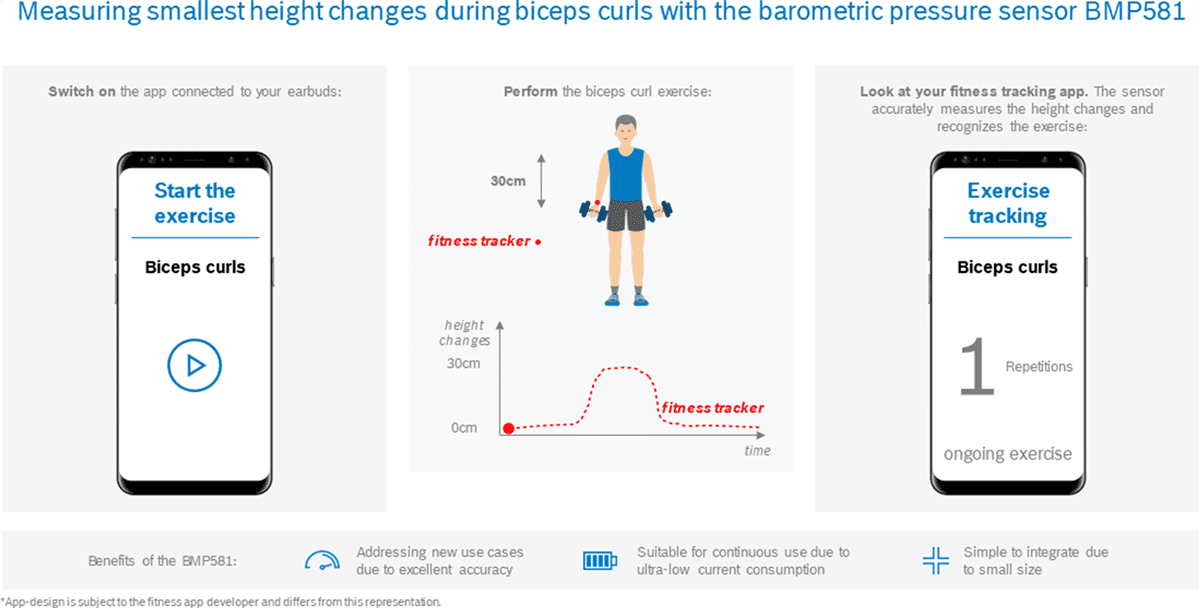 Measuring smallest height changes during biceps curls with the barometric pressure sensor BMP581

Switch on the app connected to your earbuds:

Start the exercise

Biceps curls

Perform the biceps curl exercise:

30cm

fitness tracker

height changes

30cm

0cm

fitness tracker

time

Look at your fitness tracking app. The sensor accurately measures the height changes and recognizes the exercise:

Exercise tracking

Biceps curls

1 Repetitions

ongoing exercise

Benefits of the BMP581:

Addressing new use cases due to excellent accuracy

Suitable for continuous use due to ultra-low current consumption

Simple to integrate due to small size

*App-design is subject to the fitness app developer and differs from this representation.